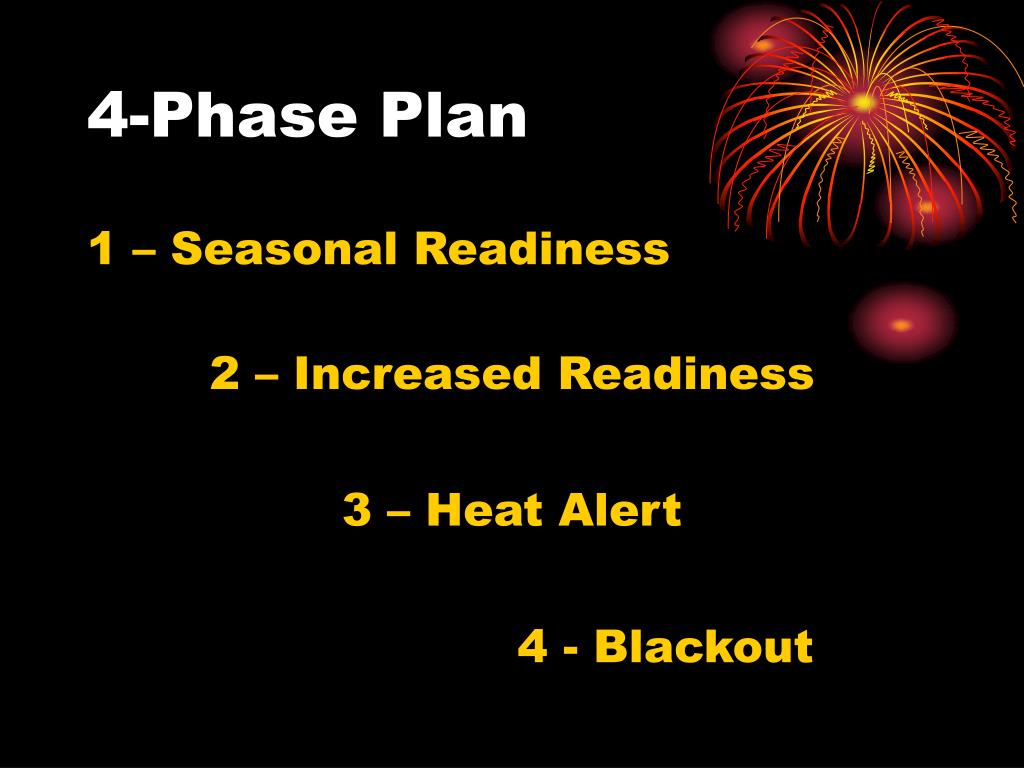 4-Phase Plan

1 – Seasonal Readiness

2 – Increased Readiness

3 – Heat Alert

4 - Blackout